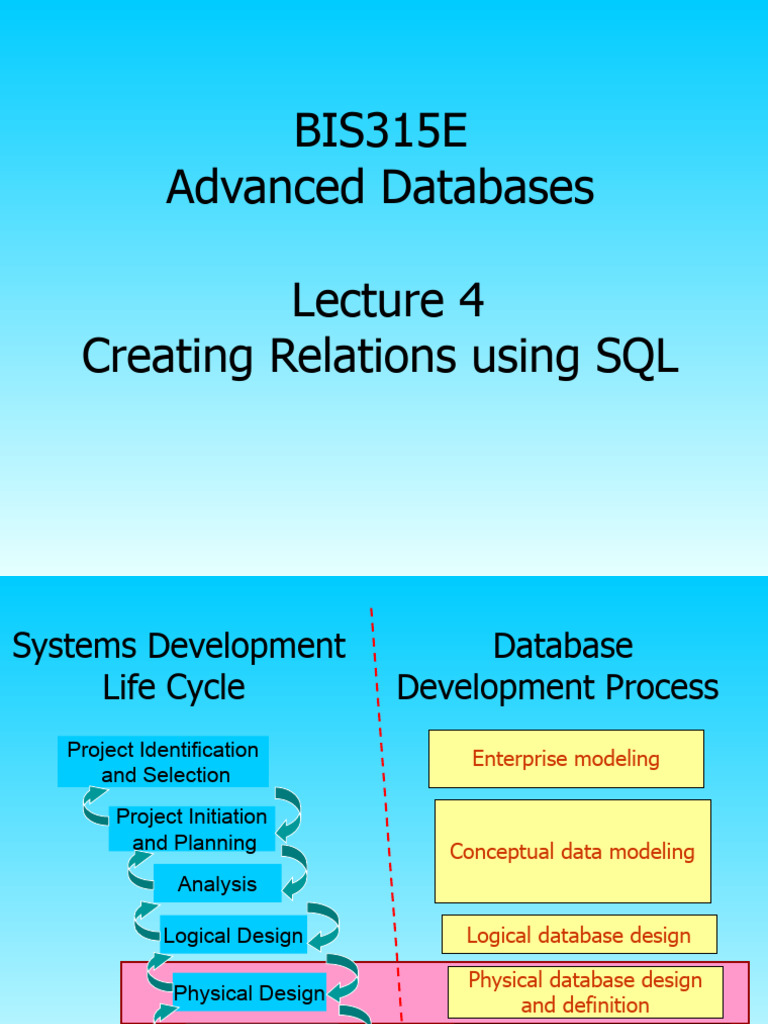 BIS315E
Advanced Databases

Lecture 4
Creating Relations using SQL

Systems Development Life Cycle

Project Identification and Selection

Project Initiation and Planning

Analysis

Logical Design

Physical Design

Database Development Process

Enterprise modeling

Conceptual data modeling

Logical database design

Physical database design and definition